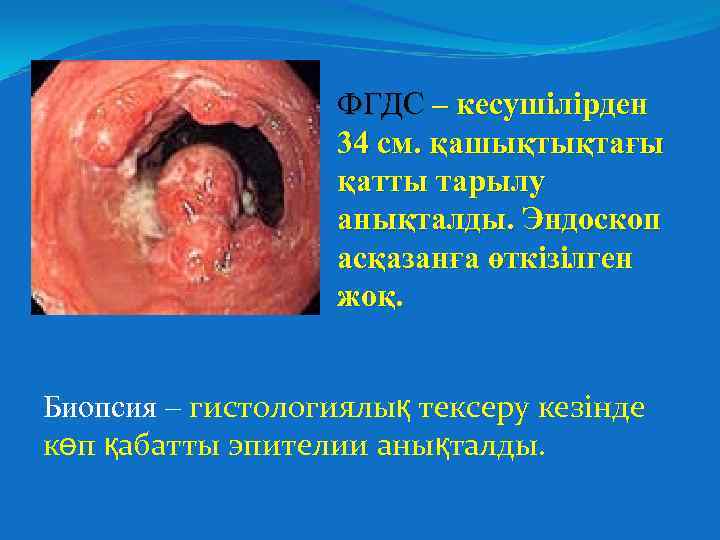 ФГДС – кесушілірден 34 см. қашықтықтағы қатты тарылу анықталды. Эндоскоп асқазанға өткізілген жоқ.

Биопсия – гистологиялық тексеру кезінде көп қабатты эпителии анықталды.